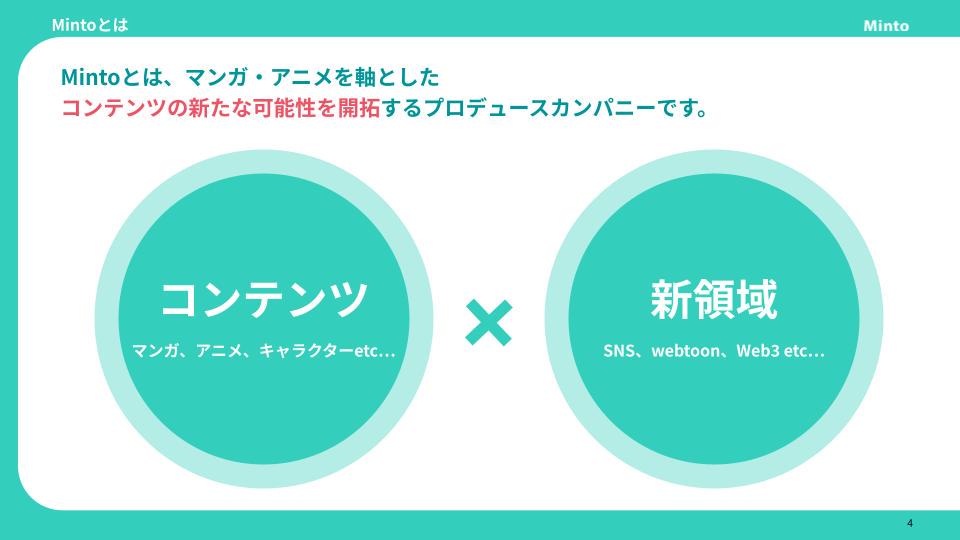 Mintoとは

Minto

Mintoとは、マンガ・アニメを軸とした
コンテンツの新たな可能性を開拓するプロデュースカンパニーです。

コンテンツ
マンガ、アニメ、キャラクターetc…

×

新領域
SNS、webtoon、Web3 etc…

4